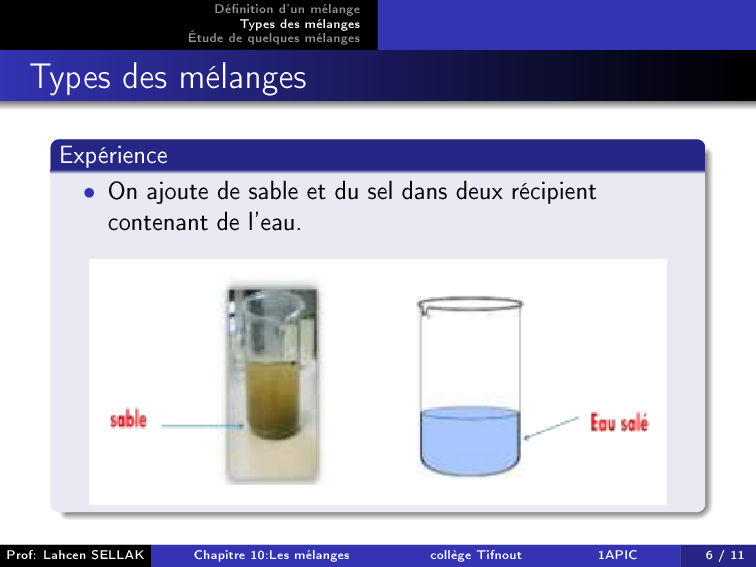 Définition d'un mélange
Types des mélanges
Étude de quelques mélanges

Types des mélanges

Expérience

• On ajoute de sable et du sel dans deux récipient contenant de l'eau.

sable

Eau salé

Prof: Lahcen SELLAK Chapitre 10:Les mélanges collège Tifnout 1APIC 6 / 11